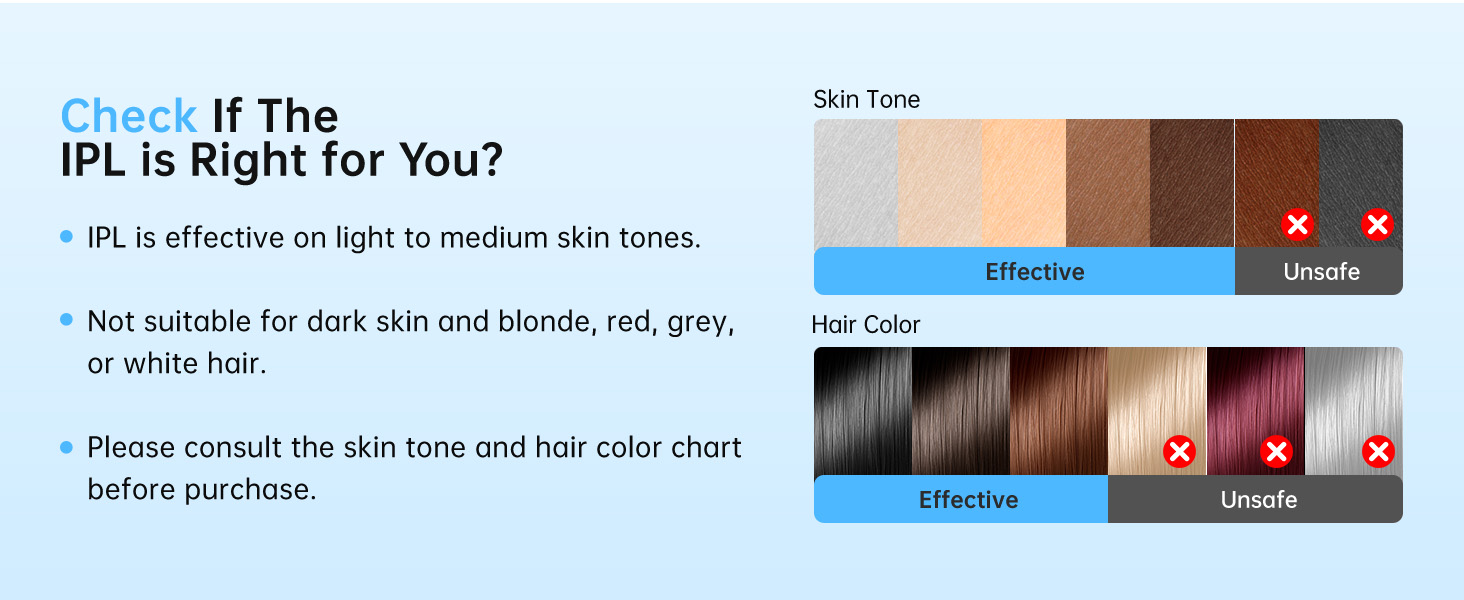 Check If The
IPL is Right for You?

• IPL is effective on light to medium skin tones.

• Not suitable for dark skin and blonde, red, grey, or white hair.

• Please consult the skin tone and hair color chart before purchase.

Skin Tone

Effective
Unsafe

Hair Color

Effective
Unsafe